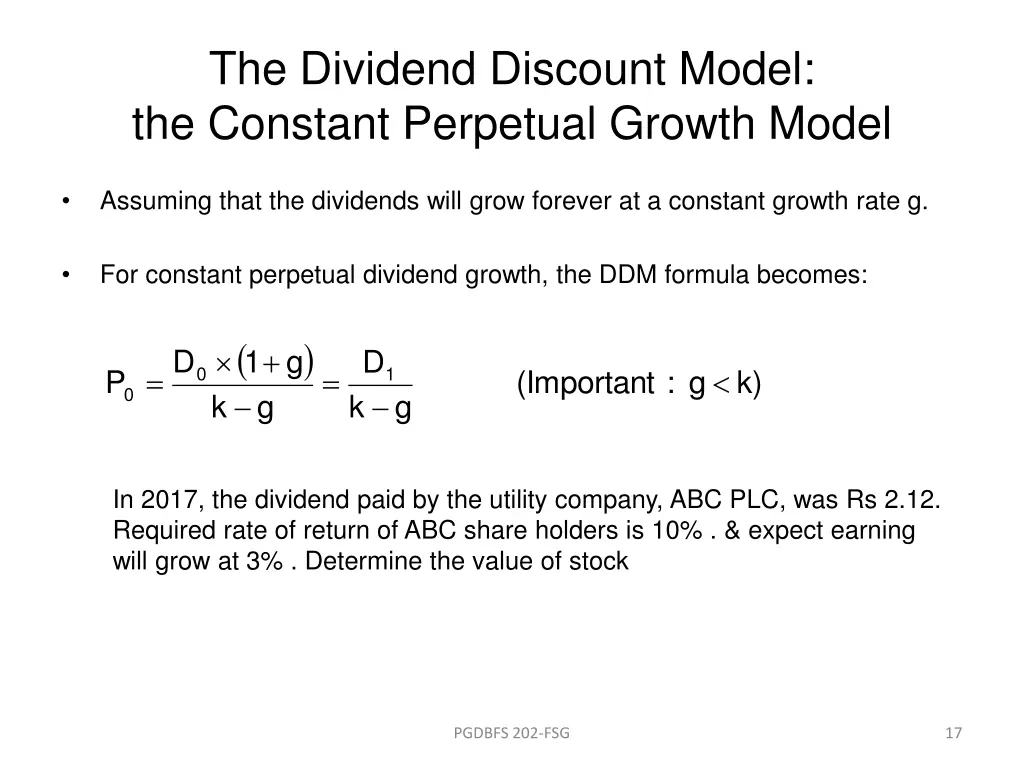 The Dividend Discount Model:
the Constant Perpetual Growth Model

• Assuming that the dividends will grow forever at a constant growth rate g.

• For constant perpetual dividend growth, the DDM formula becomes:

$P_0 = \frac{D_0 \times (1+g)}{k-g} = \frac{D_1}{k-g}$ (Important : $g < k$)

In 2017, the dividend paid by the utility company, ABC PLC, was Rs 2.12. Required rate of return of ABC share holders is 10% . & expect earning will grow at 3% . Determine the value of stock

PGDBFS 202-FSG

17